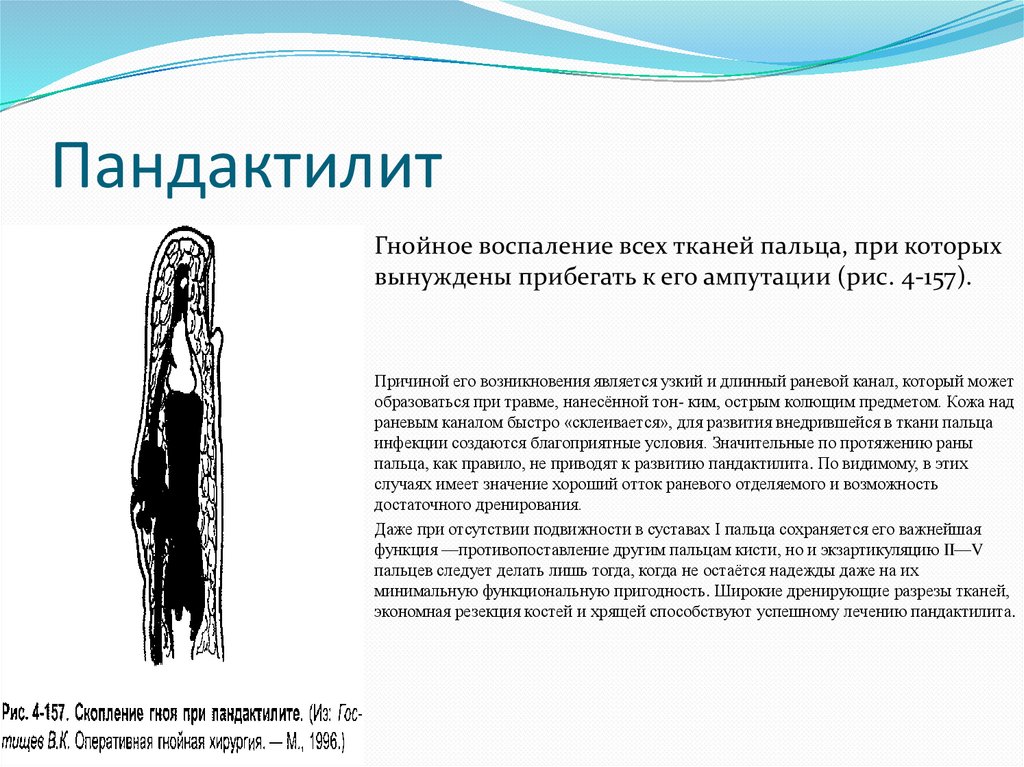 Пандактилит

Гнойное воспаление всех тканей пальца, при которых вынуждены прибегать к его ампутации (рис. 4-157).

Причиной его возникновения является узкий и длинный раневой канал, который может образоваться при травме, нанесённой тон- ким, острым колющим предметом. Кожа над раневым каналом быстро «склеивается», для развития внедрившейся в ткани пальца инфекции создаются благоприятные условия. Значительные по протяжению раны пальца, как правило, не приводят к развитию пандактилита. По видимому, в этих случаях имеет значение хороший отток раневого отделяемого и возможность достаточного дренирования.

Даже при отсутствии подвижности в суставах I пальца сохраняется его важнейшая функция —противопоставление другим пальцам кисти, но и экзартикуляцию II—V пальцев следует делать лишь тогда, когда не остаётся надежды даже на их минимальную функциональную пригодность. Широкие дренирующие разрезы тканей, экономная резекция костей и хрящей способствуют успешному лечению пандактилита.

Рис. 4-157. Скопление гноя при пандактилите. (Из: Гостищев В.К. Оперативная гнойная хирургия. — М., 1996.)